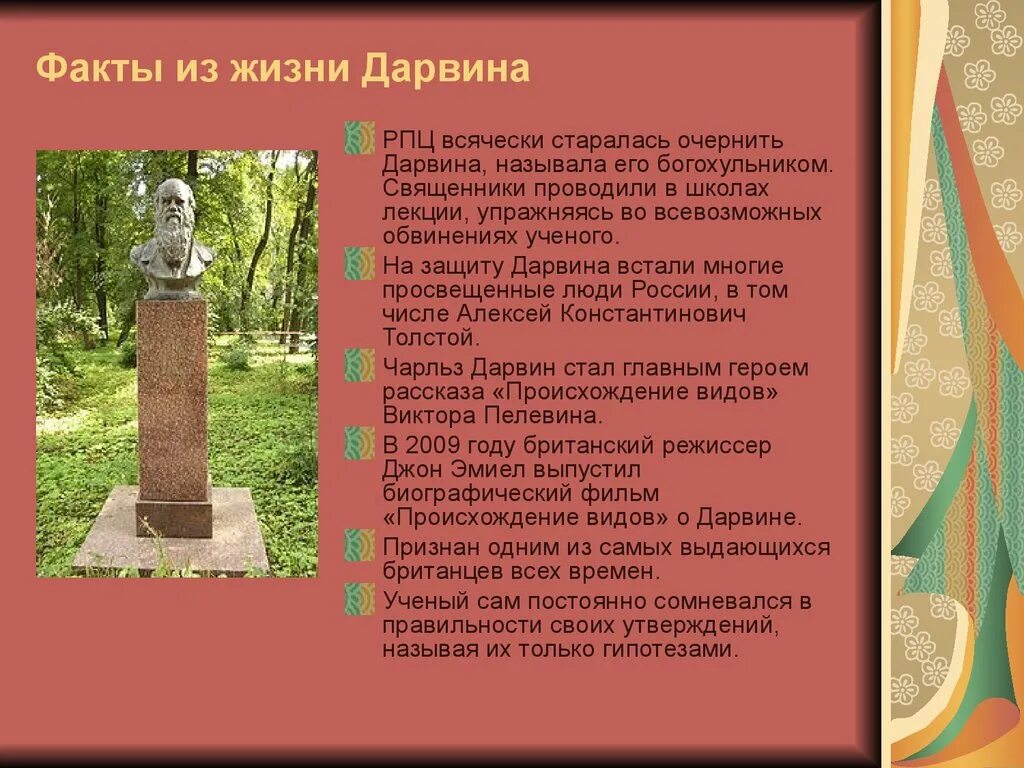 Факты из жизни Дарвина

РПЦ всячески старалась очернить Дарвина, называла его богохульником. Священники проводили в школах лекции, упражняясь во всевозможных обвинениях ученого.

На защиту Дарвина встали многие просвещенные люди России, в том числе Алексей Константинович Толстой.

Чарльз Дарвин стал главным героем рассказа «Происхождение видов» Виктора Пелевина.

В 2009 году британский режиссер Джон Эмиел выпустил биографический фильм «Происхождение видов» о Дарвине.

Признан одним из самых выдающихся британцев всех времен.

Ученый сам постоянно сомневался в правильности своих утверждений, называя их только гипотезами.